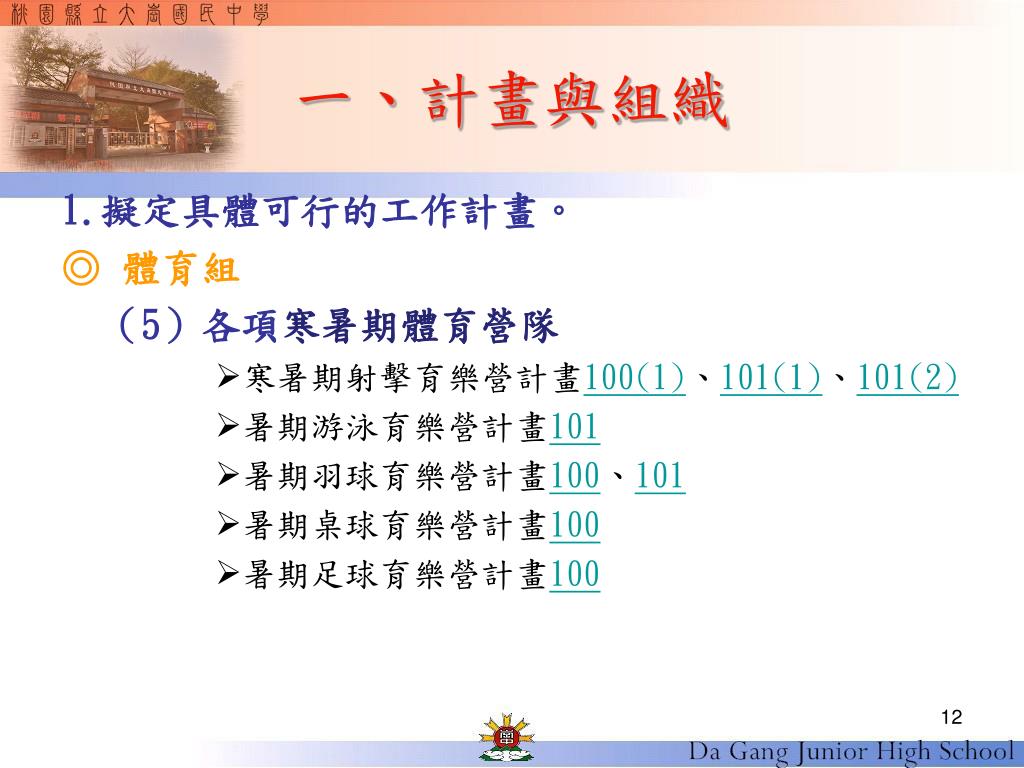 桃園縣立大崗國民中學

一、計畫與組織

1.擬定具體可行的工作計畫。

◎ 體育組

(5) 各項寒暑期體育營隊

➢寒暑期射擊育樂營計畫100(1)、101(1)、101(2)

➢暑期游泳育樂營計畫101

➢暑期羽球育樂營計畫100、101

➢暑期桌球育樂營計畫100

➢暑期足球育樂營計畫100

12

Da Gang Junior High School